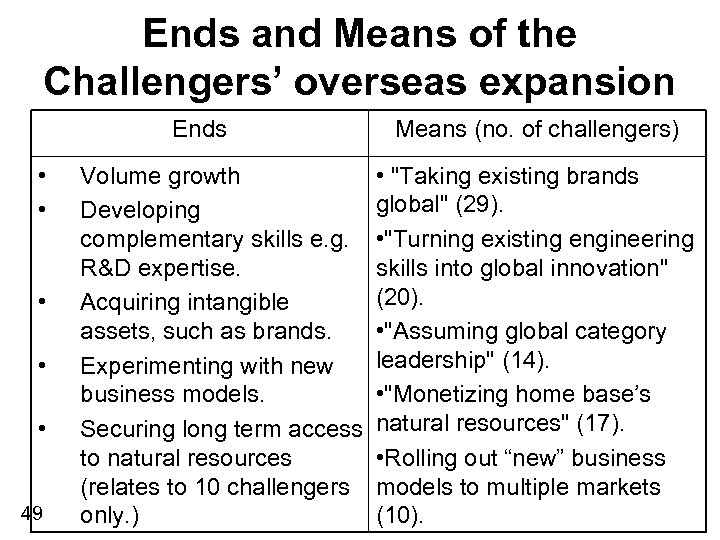 Ends and Means of the Challengers' overseas expansion

| Ends | Means (no. of challengers) |
|---|---|
| • Volume growth<br>• Developing complementary skills e.g. R&D expertise.<br>• Acquiring intangible assets, such as brands.<br>• Experimenting with new business models.<br>• Securing long term access to natural resources (relates to 10 challengers only.) | • "Taking existing brands global" (29).<br>•"Turning existing engineering skills into global innovation" (20).<br>•"Assuming global category leadership" (14).<br>•"Monetizing home base's natural resources" (17).<br>•Rolling out "new" business models to multiple markets (10). |

49